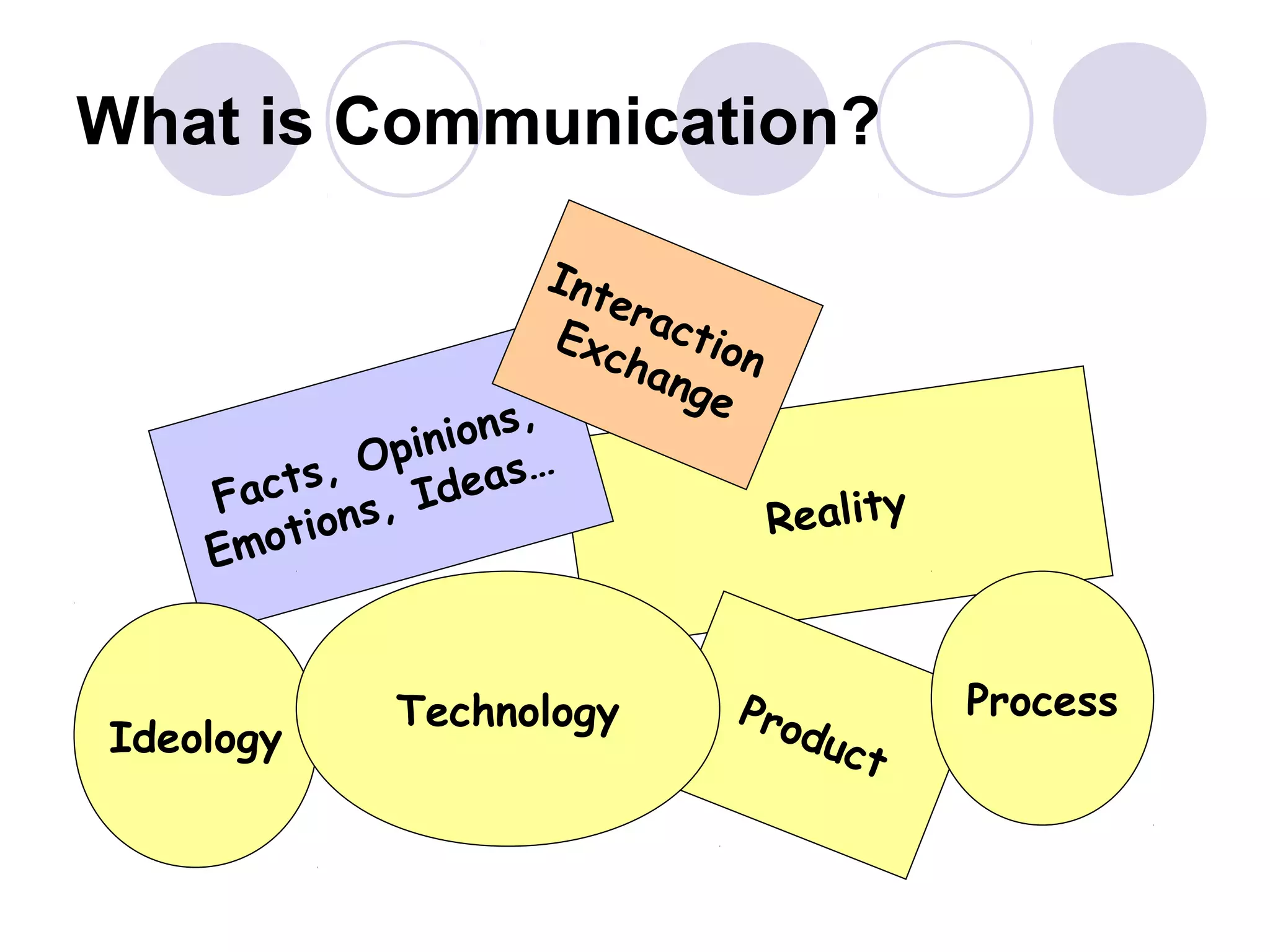 What is Communication?

Interaction
Exchange

Facts, Opinions,
Emotions, Ideas…

Reality

Ideology

Technology

Product

Process